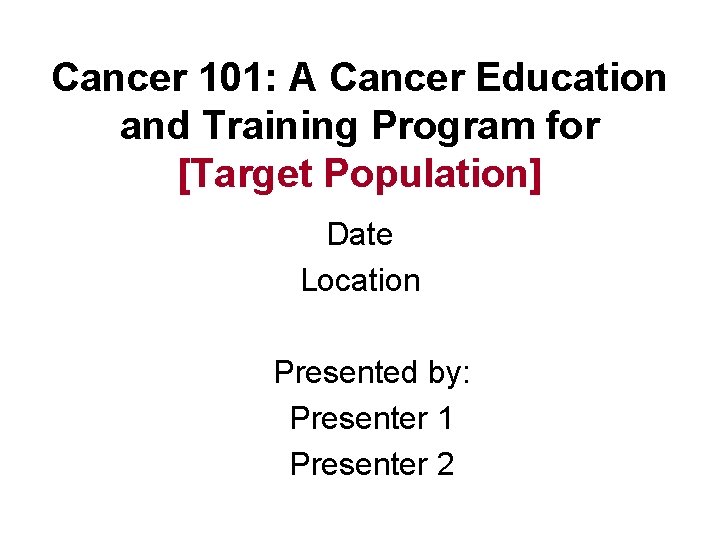 Cancer 101: A Cancer Education and Training Program for [Target Population]

Date

Location

Presented by:

Presenter 1

Presenter 2